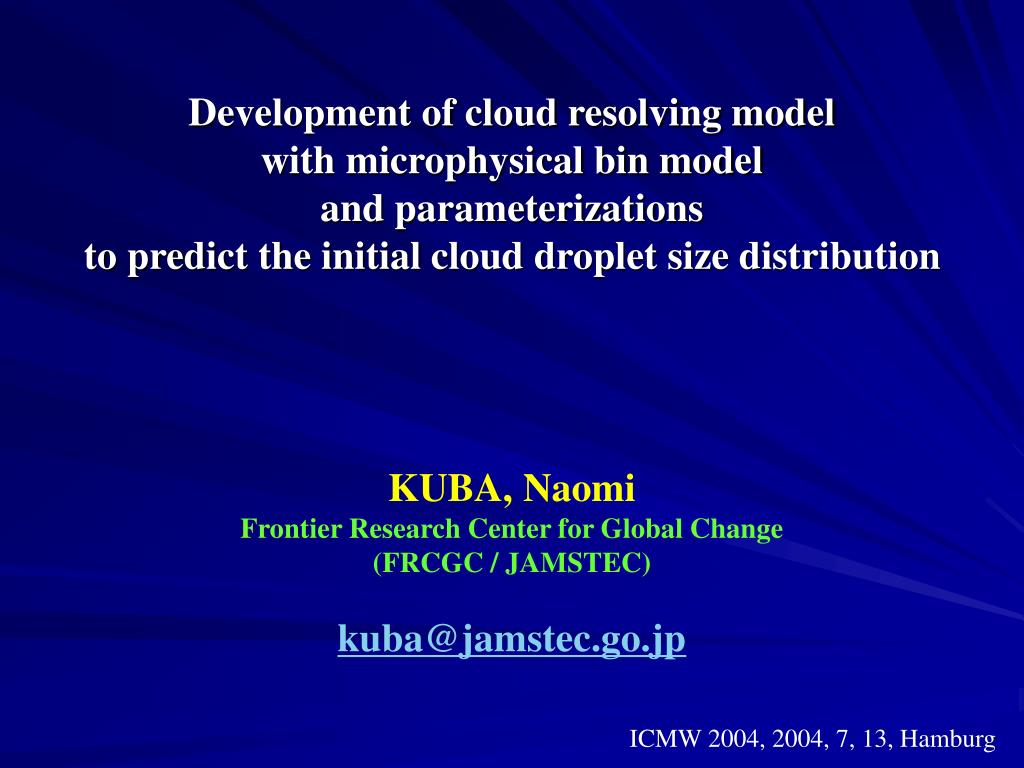 Development of cloud resolving model
with microphysical bin model
and parameterizations
to predict the initial cloud droplet size distribution

KUBA, Naomi
Frontier Research Center for Global Change
(FRCGC / JAMSTEC)

kuba@jamstec.go.jp

ICMW 2004, 2004, 7, 13, Hamburg